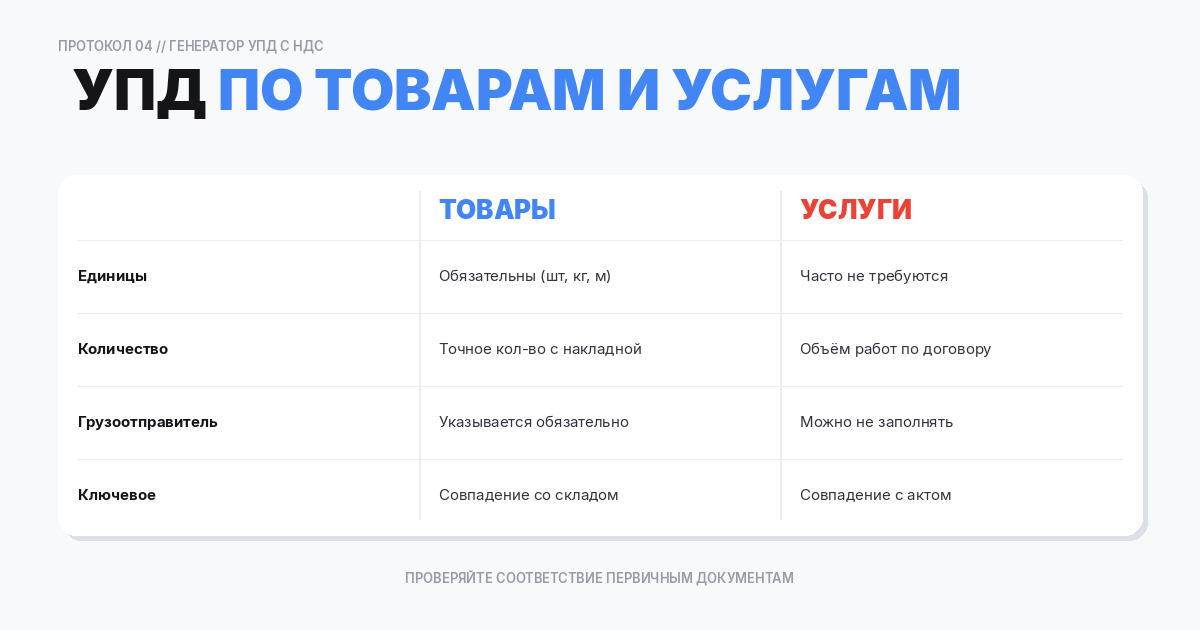 ПРОТОКОЛ 04 // ГЕНЕРАТОР УПД С НДС

УПД ПО ТОВАРАМ И УСЛУГАМ

| | ТОВАРЫ | УСЛУГИ |
|---|---|---|
| Единицы | Обязательны (шт, кг, м) | Часто не требуются |
| Количество | Точное кол-во с накладной | Объём работ по договору |
| Грузоотправитель | Указывается обязательно | Можно не заполнять |
| Ключевое | Совпадение со складом | Совпадение с актом |

ПРОВЕРЯЙТЕ СООТВЕТСТВИЕ ПЕРВИЧНЫМ ДОКУМЕНТАМ